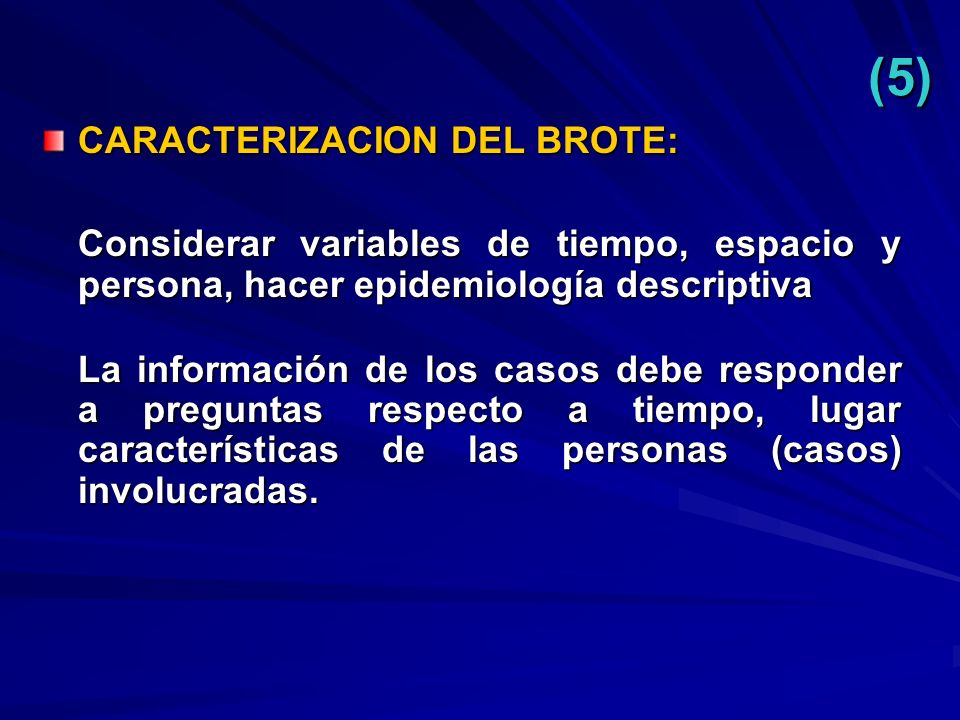 (5)

CARACTERIZACION DEL BROTE:

Considerar variables de tiempo, espacio y persona, hacer epidemiología descriptiva

La información de los casos debe responder a preguntas respecto a tiempo, lugar características de las personas (casos) involucradas.